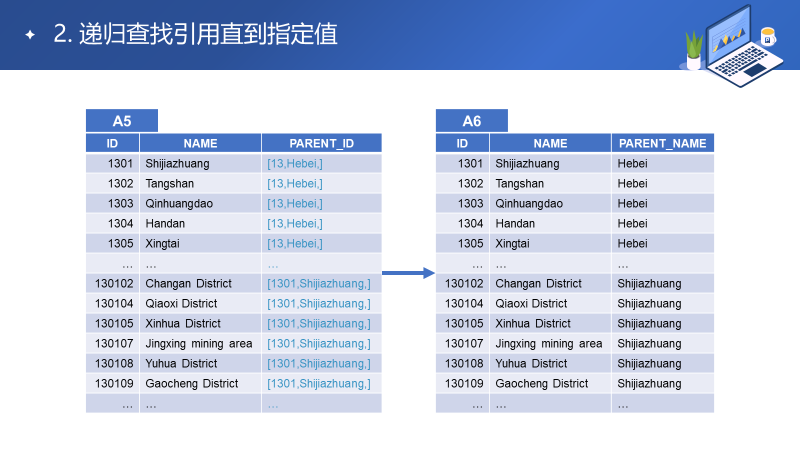 2. 递归查找引用直到指定值

A5

| ID | NAME | PARENT_ID |
|---|---|---|
| 1301 | Shijiazhuang | [13,Hebei,] |
| 1302 | Tangshan | [13,Hebei,] |
| 1303 | Qinhuangdao | [13,Hebei,] |
| 1304 | Handan | [13,Hebei,] |
| 1305 | Xingtai | [13,Hebei,] |
| … | … | … |
| 130102 | Changan District | [1301,Shijiazhuang,] |
| 130104 | Qiaoxi District | [1301,Shijiazhuang,] |
| 130105 | Xinhua District | [1301,Shijiazhuang,] |
| 130107 | Jingxing mining area | [1301,Shijiazhuang,] |
| 130108 | Yuhua District | [1301,Shijiazhuang,] |
| 130109 | Gaocheng District | [1301,Shijiazhuang,] |
| … | … | … |

A6

| ID | NAME | PARENT_NAME |
|---|---|---|
| 1301 | Shijiazhuang | Hebei |
| 1302 | Tangshan | Hebei |
| 1303 | Qinhuangdao | Hebei |
| 1304 | Handan | Hebei |
| 1305 | Xingtai | Hebei |
| … | … | … |
| 130102 | Changan District | Shijiazhuang |
| 130104 | Qiaoxi District | Shijiazhuang |
| 130105 | Xinhua District | Shijiazhuang |
| 130107 | Jingxing mining area | Shijiazhuang |
| 130108 | Yuhua District | Shijiazhuang |
| 130109 | Gaocheng District | Shijiazhuang |
| … | … | … |